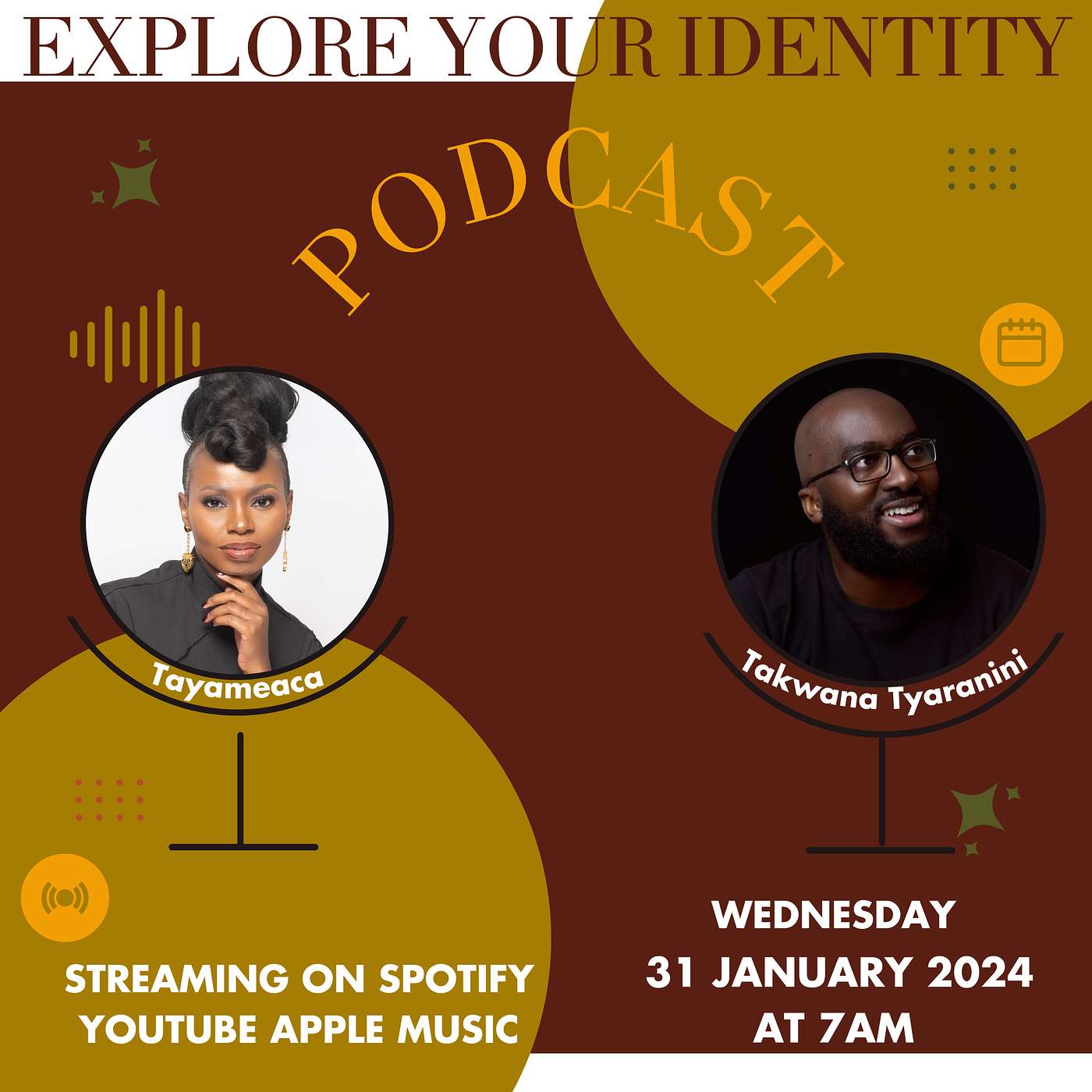 EXPLORE YOUR IDENTITY

PODCAST

Tayameaca

Takwana Tyaranini

STREAMING ON SPOTIFY YOUTUBE APPLE MUSIC

WEDNESDAY
31 JANUARY 2024
AT 7AM